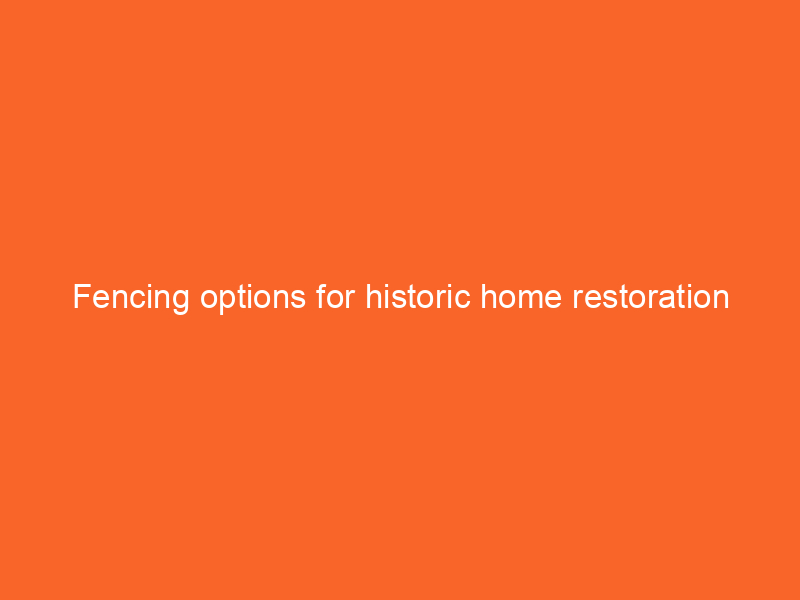 Fencing options for historic home restoration